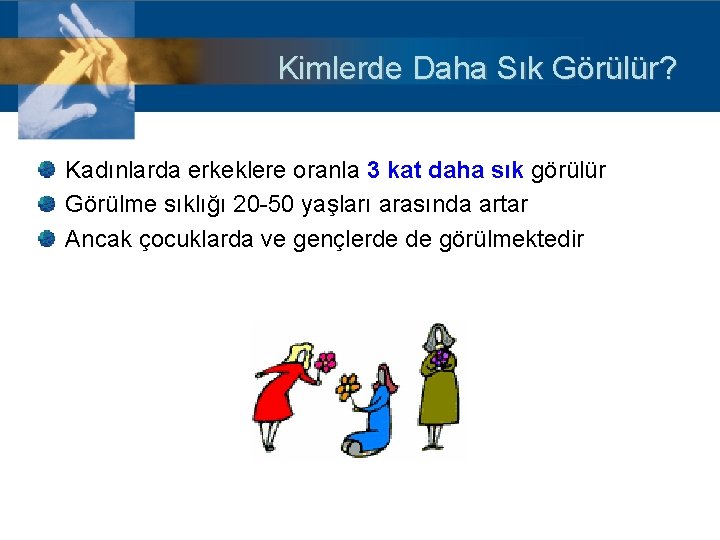 Kimlerde Daha Sık Görülür?

Kadınlarda erkeklere oranla 3 kat daha sık görülür

Görülme sıklığı 20-50 yaşları arasında artar

Ancak çocuklarda ve gençlerde de görülmektedir